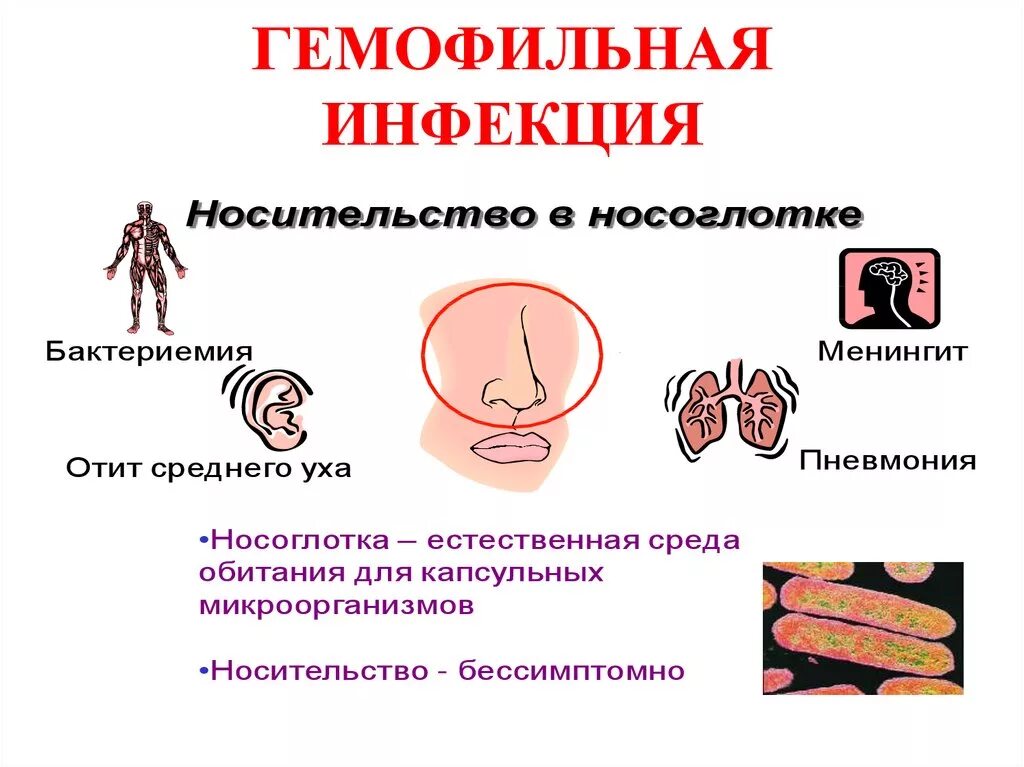 ГЕМОФИЛЬНАЯ ИНФЕКЦИЯ

Носительство в носоглотке

Бактериемия

Менингит

Отит среднего уха

Пневмония

•Носоглотка – естественная среда обитания для капсульных микроорганизмов

•Носительство - бессимптомно